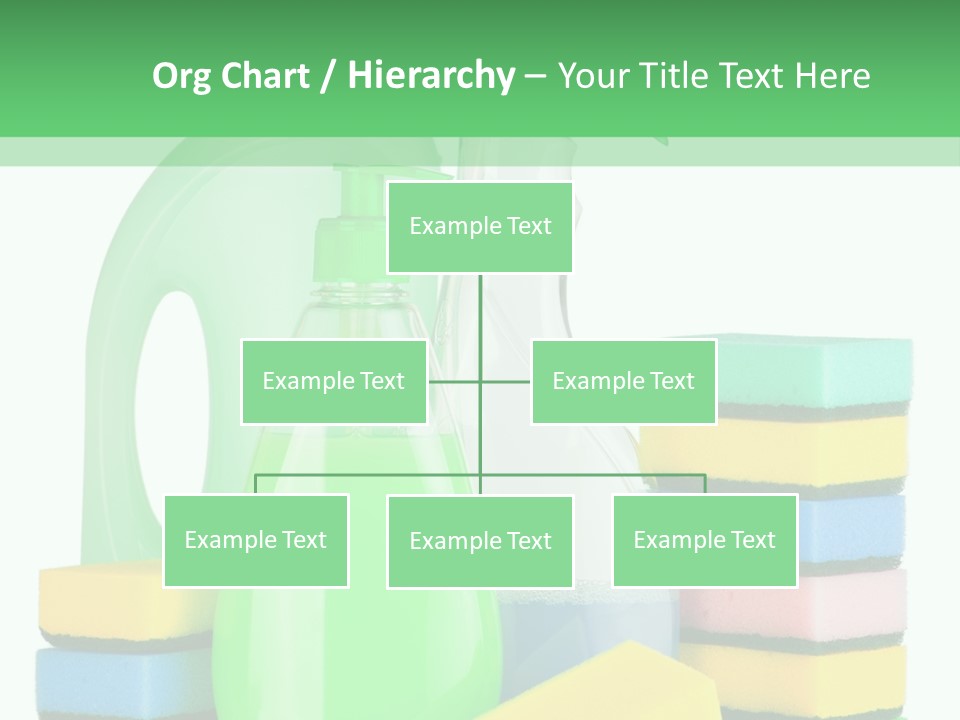 Org Chart / Hierarchy – Your Title Text Here

Example Text

Example Text

Example Text

Example Text

Example Text

Example Text